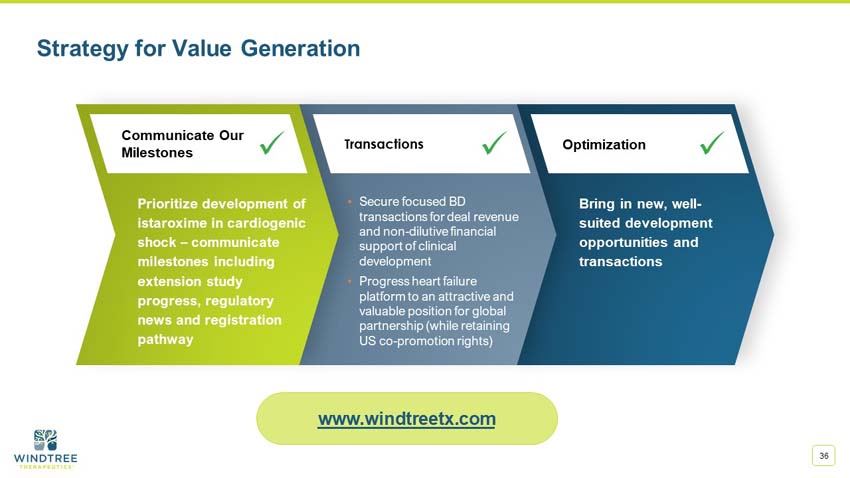 Strategy for Value Generation

Communicate Our Milestones ✓

Prioritize development of istaroxime in cardiogenic shock – communicate milestones including extension study progress, regulatory news and registration pathway

Transactions ✓

• Secure focused BD transactions for deal revenue and non-dilutive financial support of clinical development

• Progress heart failure platform to an attractive and valuable position for global partnership (while retaining US co-promotion rights)

Optimization ✓

Bring in new, well-suited development opportunities and transactions

www.windtreetx.com

WINDTREE THERAPEUTICS

36